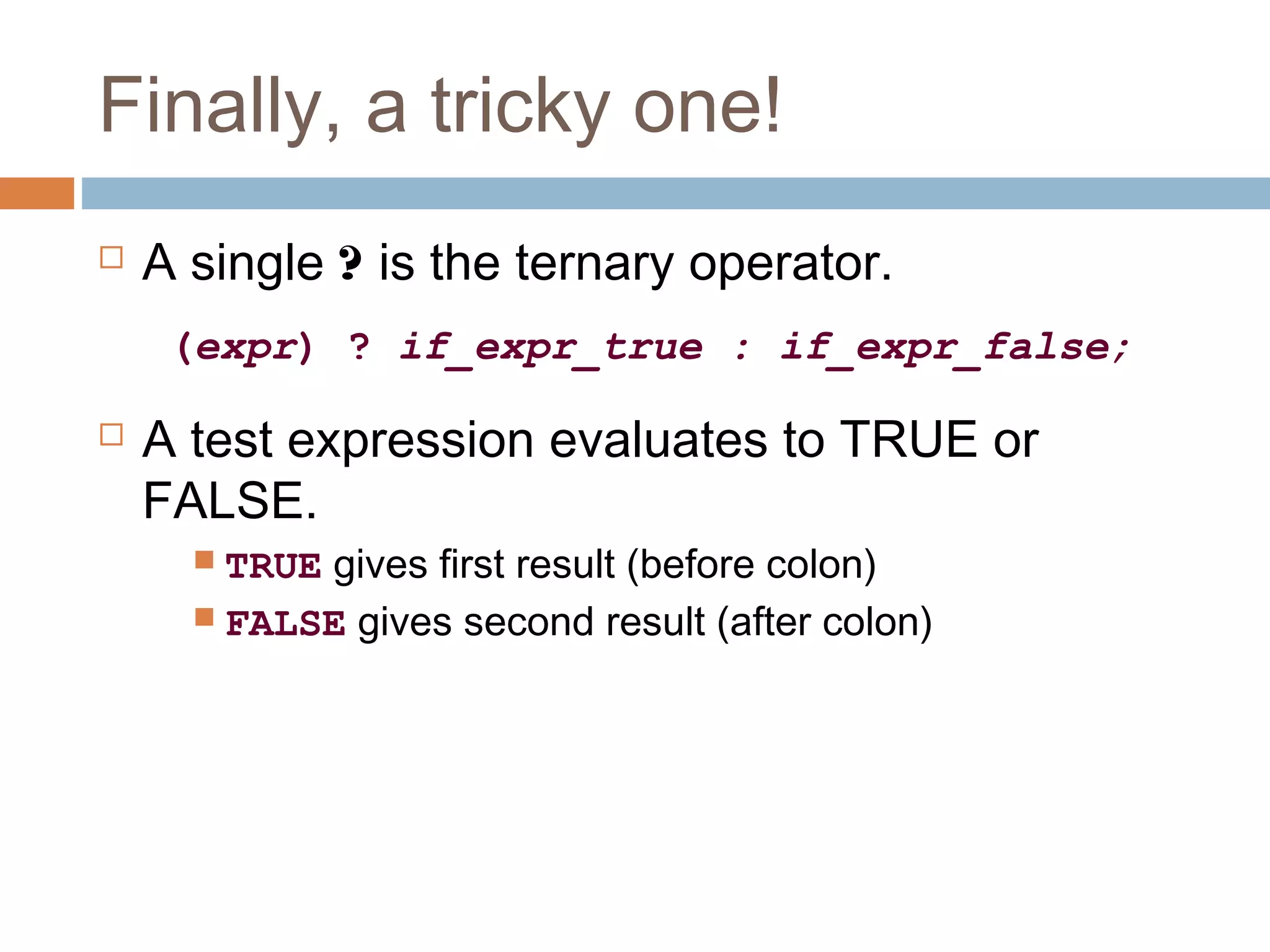 Finally, a tricky one!

A single ? is the ternary operator.

(expr) ? if_expr_true : if_expr_false;

A test expression evaluates to TRUE or FALSE.

TRUE gives first result (before colon)

FALSE gives second result (after colon)